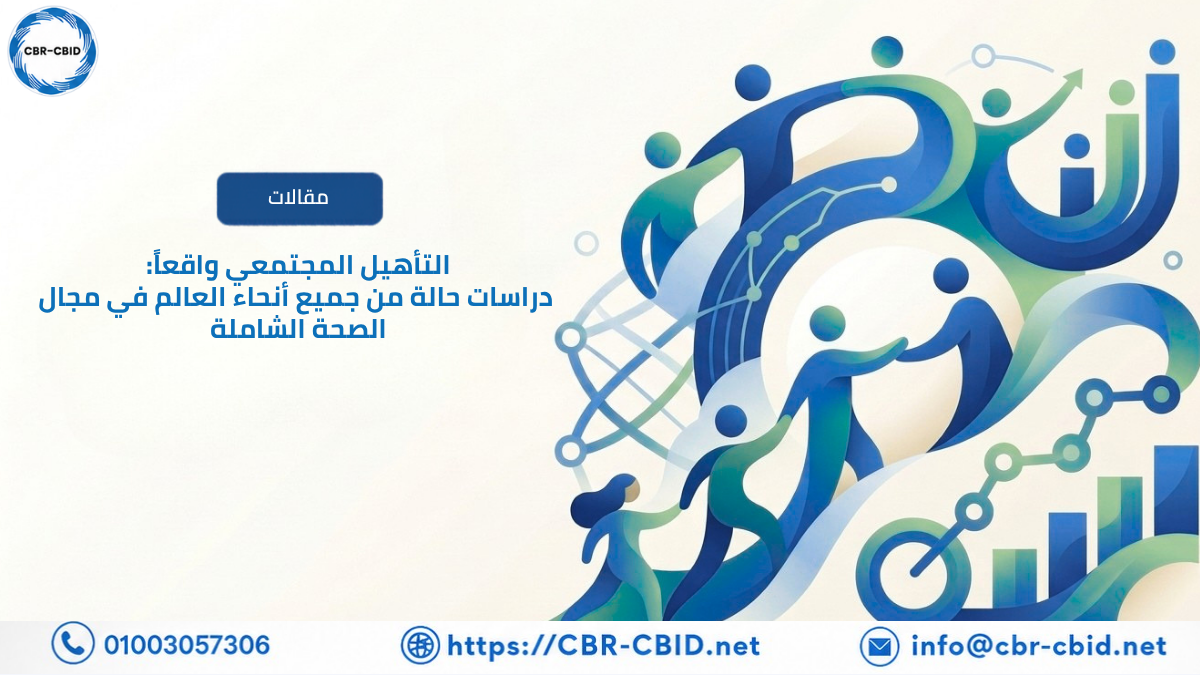 CBR-CBID

مقالات

التأهيل المجتمعي واقعاً:
دراسات حالة من جميع أنحاء العالم في مجال الصحة الشاملة

01003057306

https://CBR-CBID.net

info@cbr-cbid.net